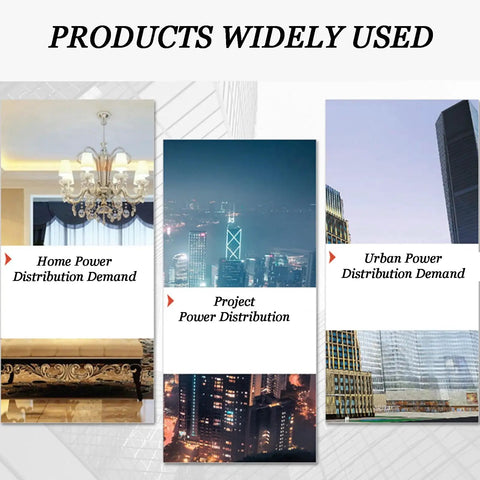 PRODUCTS WIDELY USED

Home Power
Distribution Demand

Project
Power Distribution

Urban Power
Distribution Demand